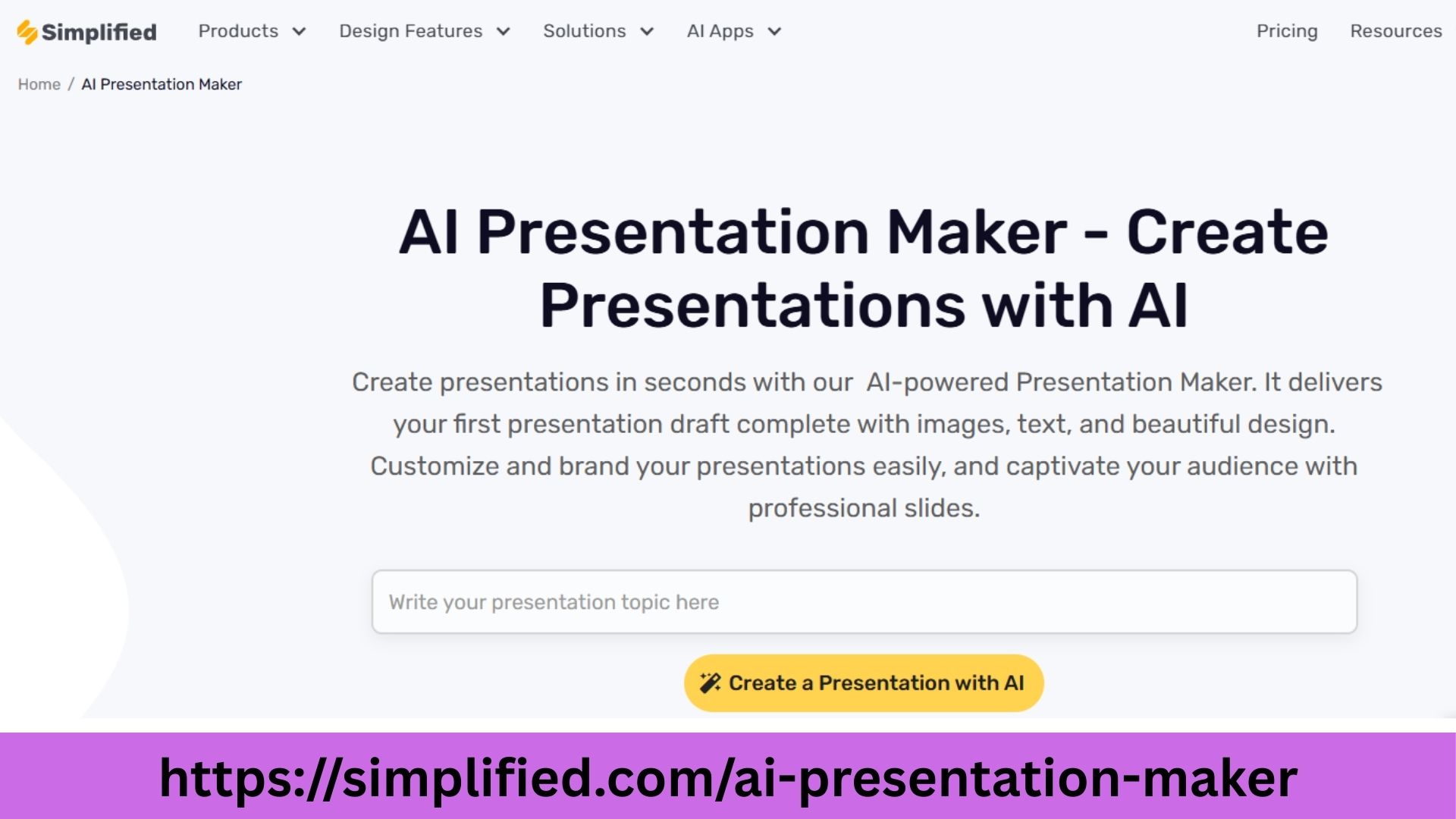 Simplified Products Design Features Solutions AI Apps Pricing Resources

Home / AI Presentation Maker

AI Presentation Maker - Create Presentations with AI

Create presentations in seconds with our AI-powered Presentation Maker. It delivers your first presentation draft complete with images, text, and beautiful design. Customize and brand your presentations easily, and captivate your audience with professional slides.

Write your presentation topic here

Create a Presentation with AI

https://simplified.com/ai-presentation-maker